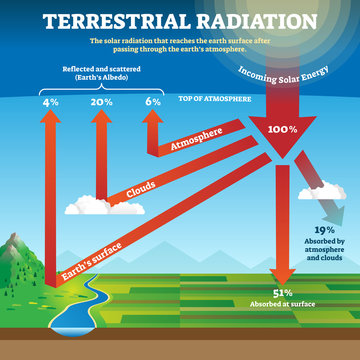 TERRESTRIAL RADIATION

The solar radiation that reaches the earth surface after passing through the earth's atmosphere.

Reflected and scattered
(Earth's Albedo)

Incoming Solar Energy

4%

20%

6%

TOP OF ATMOSPHERE

100%

Atmosphere

Clouds

Earth's surface

19%
Absorbed by atmosphere and clouds

51%
Absorbed at surface